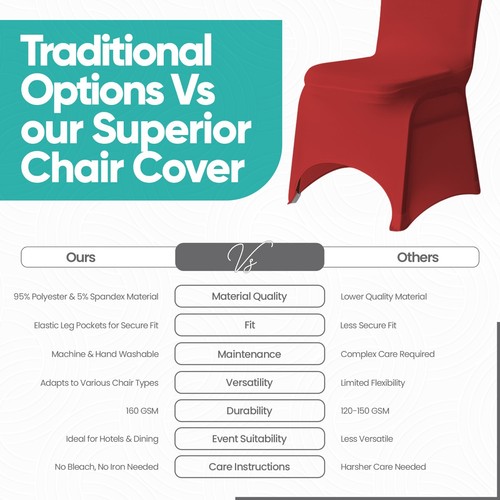 Traditional Options Vs our Superior Chair Cover

| Ours | Vs | Others |
|---|---|---|
| 95% Polyester & 5% Spandex Material | Material Quality | Lower Quality Material |
| Elastic Leg Pockets for Secure Fit | Fit | Less Secure Fit |
| Machine & Hand Washable | Maintenance | Complex Care Required |
| Adapts to Various Chair Types | Versatility | Limited Flexibility |
| 160 GSM | Durability | 120-150 GSM |
| Ideal for Hotels & Dining | Event Suitability | Less Versatile |
| No Bleach, No Iron Needed | Care Instructions | Harsher Care Needed |